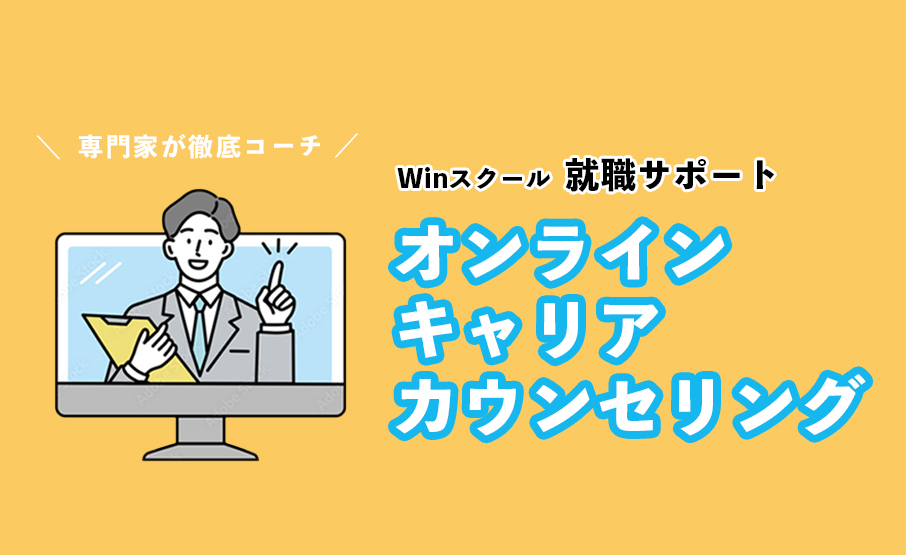 ＼ 専門家が徹底コーチ ／

Winスクール 就職サポート

オンライン
キャリア
カウンセリング